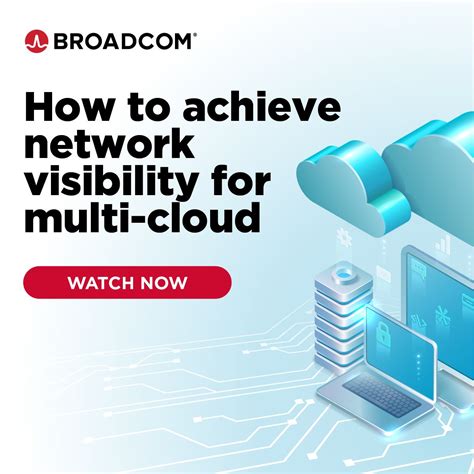 BROADCOM®

How to achieve network visibility for multi-cloud

WATCH NOW